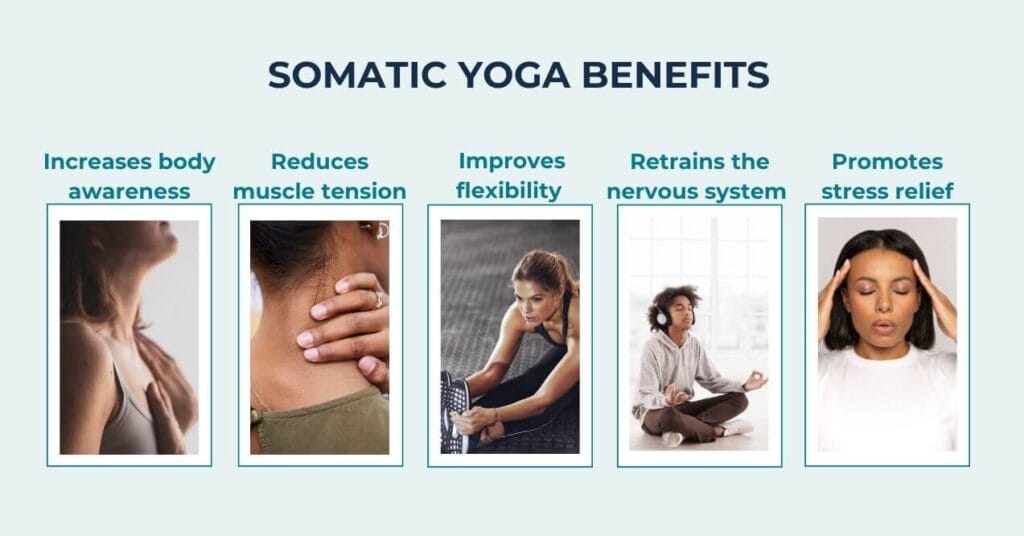 SOMATIC YOGA BENEFITS

Increases body awareness

Reduces muscle tension

Improves flexibility

Retrains the nervous system

Promotes stress relief